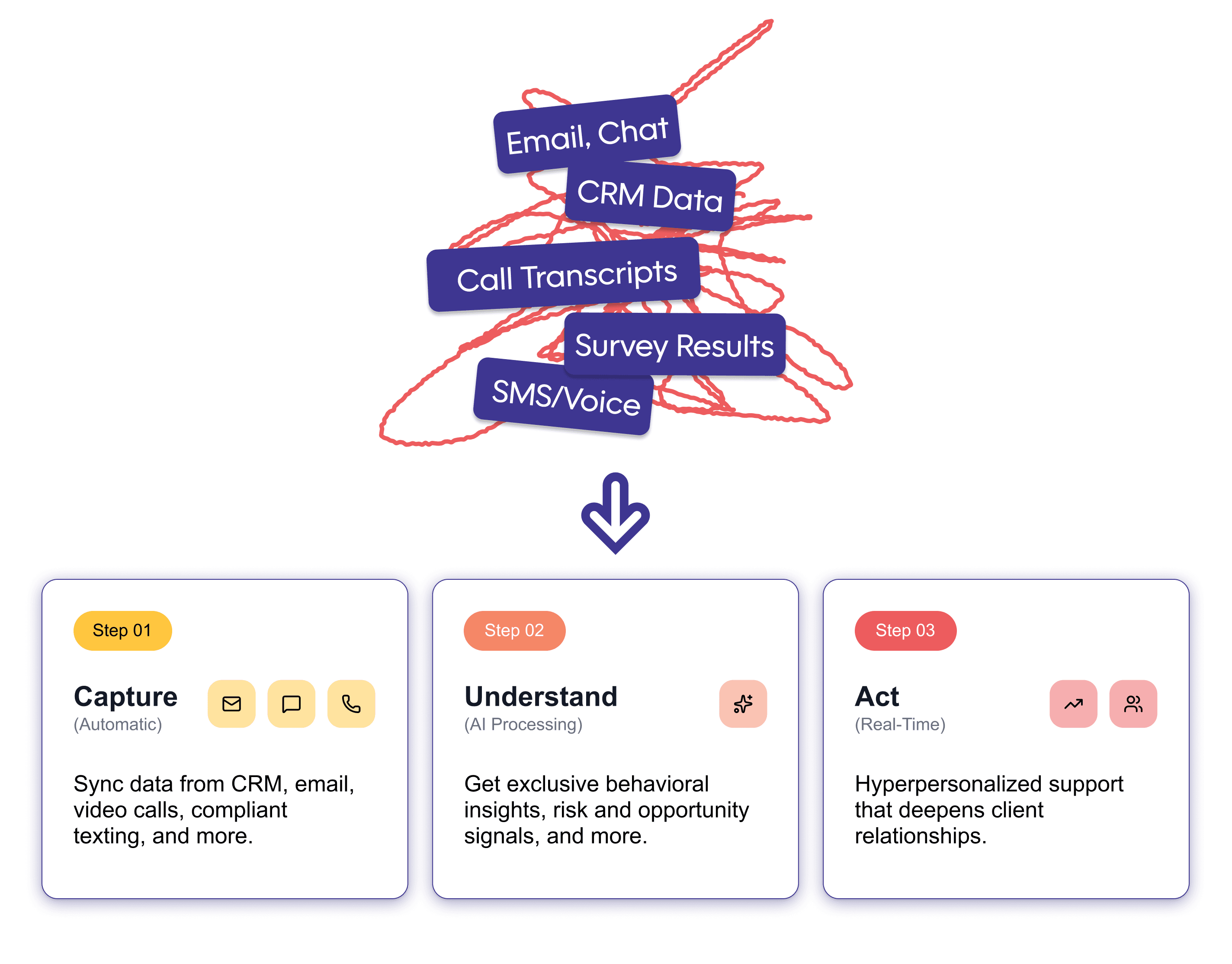 Email, Chat
CRM Data
Call Transcripts
Survey Results
SMS/Voice

Step 01
Capture
(Automatic)

Sync data from CRM, email, video calls, compliant texting, and more.

Step 02
Understand
(AI Processing)

Get exclusive behavioral insights, risk and opportunity signals, and more.

Step 03
Act
(Real-Time)

Hyperpersonalized support that deepens client relationships.